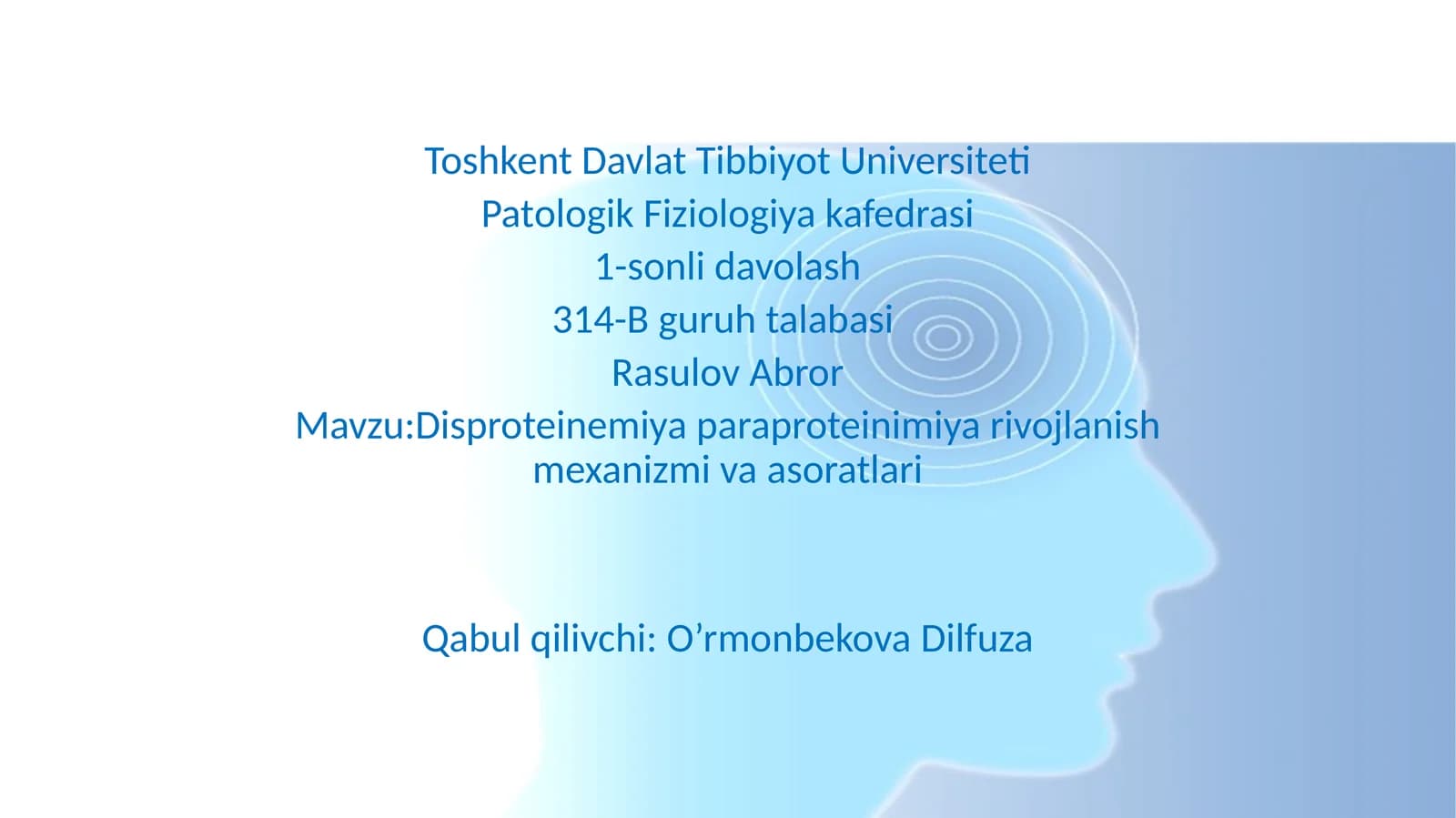 Toshkent Davlat Tibbiyot Universiteti
Patologik Fiziologiya kafedrasi
1-sonli davolash
314-B guruh talabasi
Rasulov Abror
Mavzu:Disproteinemiya paraproteinimiya rivojlanish mexanizmi va asoratlari

Qabul qilivchi: O'rmonbekova Dilfuza